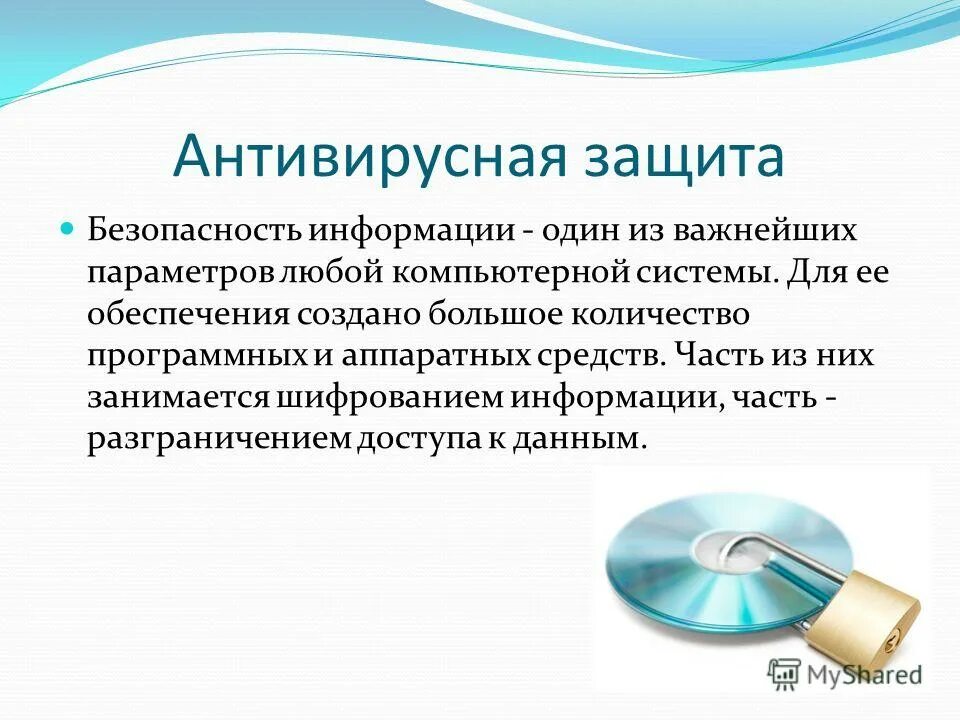 Антивирусная защита

Безопасность информации - один из важнейших параметров любой компьютерной системы. Для ее обеспечения создано большое количество программных и аппаратных средств. Часть из них занимается шифрованием информации, часть - разграничением доступа к данным.

MyShared